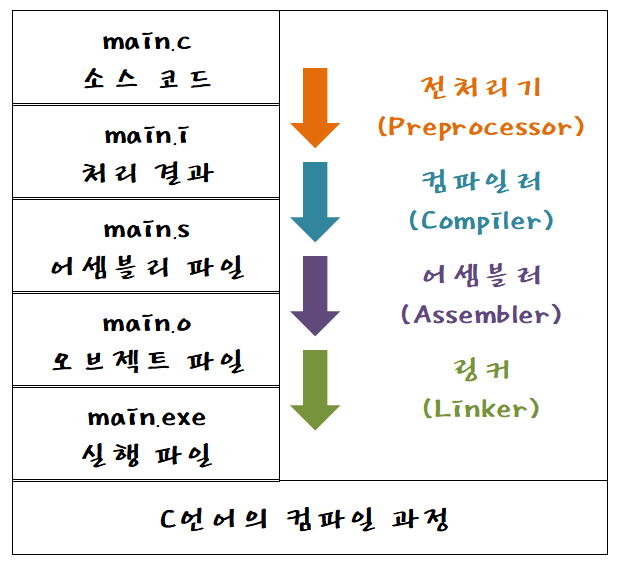 main.c
소스 코드

main.i
처리 결과

main.s
어셈블리 파일

main.o
오브젝트 파일

main.exe
실행 파일

전처리기
(Preprocessor)

컴파일러
(Compiler)

어셈블러
(Assembler)

링커
(Linker)

C언어의 컴파일 과정